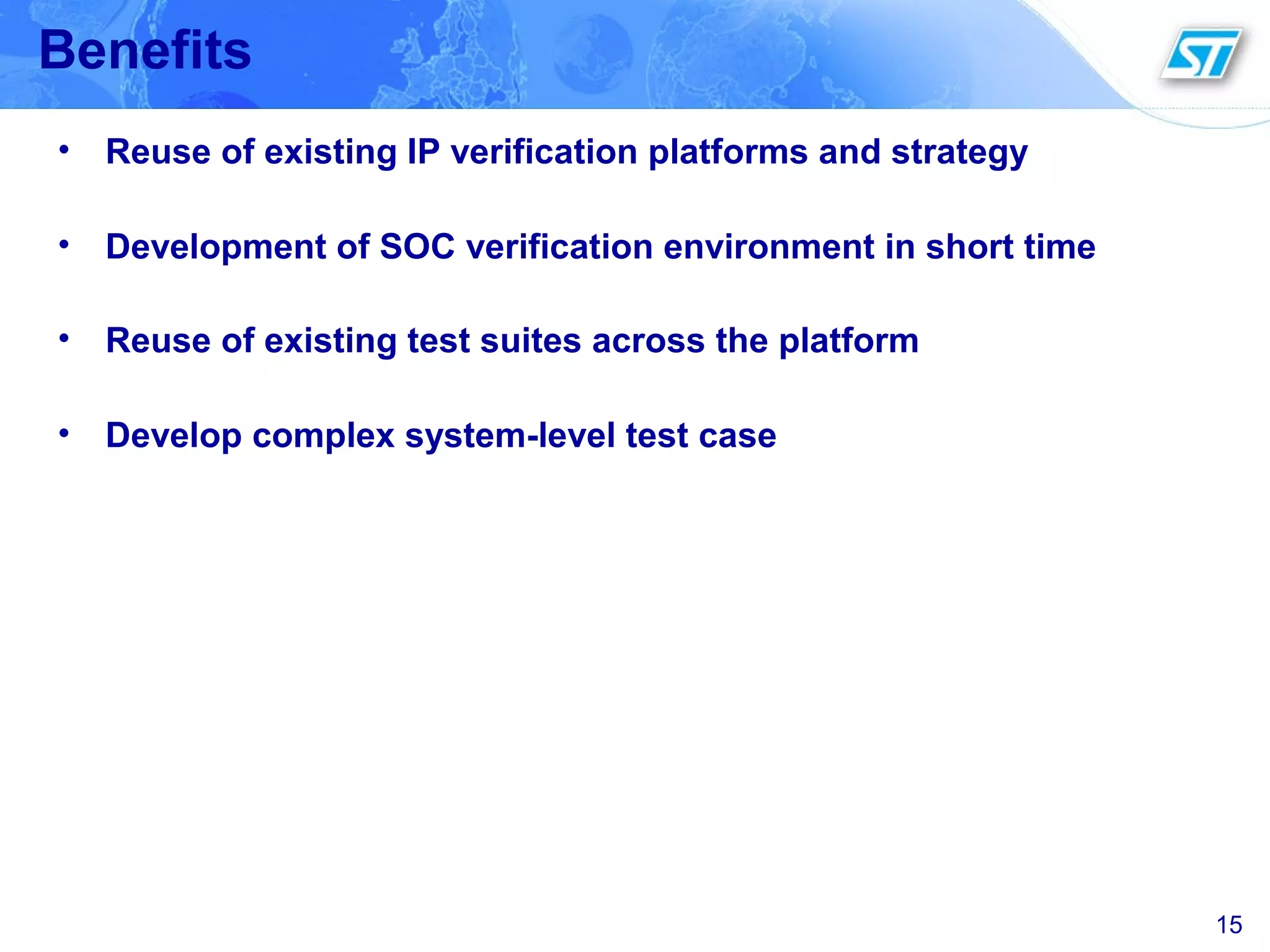 Benefits

ST

• Reuse of existing IP verification platforms and strategy

• Development of SOC verification environment in short time

• Reuse of existing test suites across the platform

• Develop complex system-level test case

15